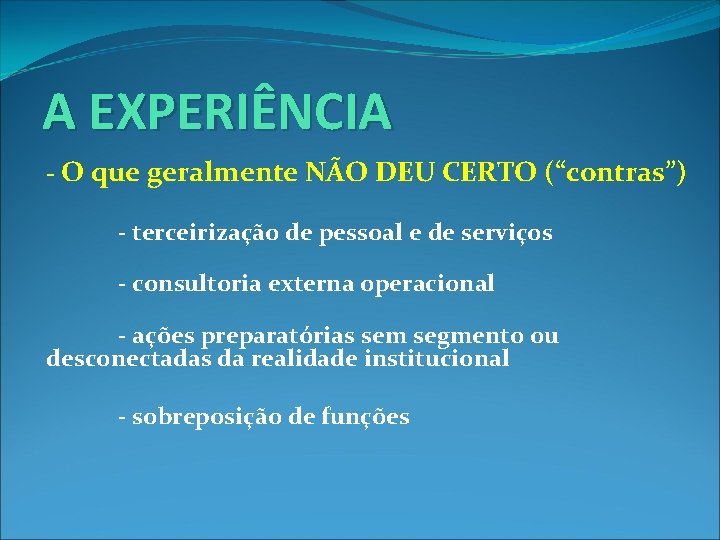 A EXPERIÊNCIA

- O que geralmente NÃO DEU CERTO (“contras”)

- terceirização de pessoal e de serviços

- consultoria externa operacional

- ações preparatórias sem segmento ou desconectadas da realidade institucional

- sobreposição de funções